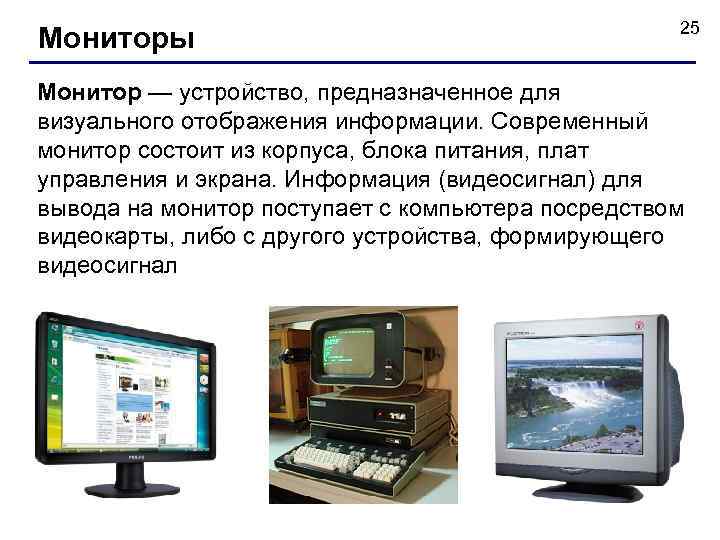 Мониторы

25

Монитор — устройство, предназначенное для визуального отображения информации. Современный монитор состоит из корпуса, блока питания, плат управления и экрана. Информация (видеосигнал) для вывода на монитор поступает с компьютера посредством видеокарты, либо с другого устройства, формирующего видеосигнал